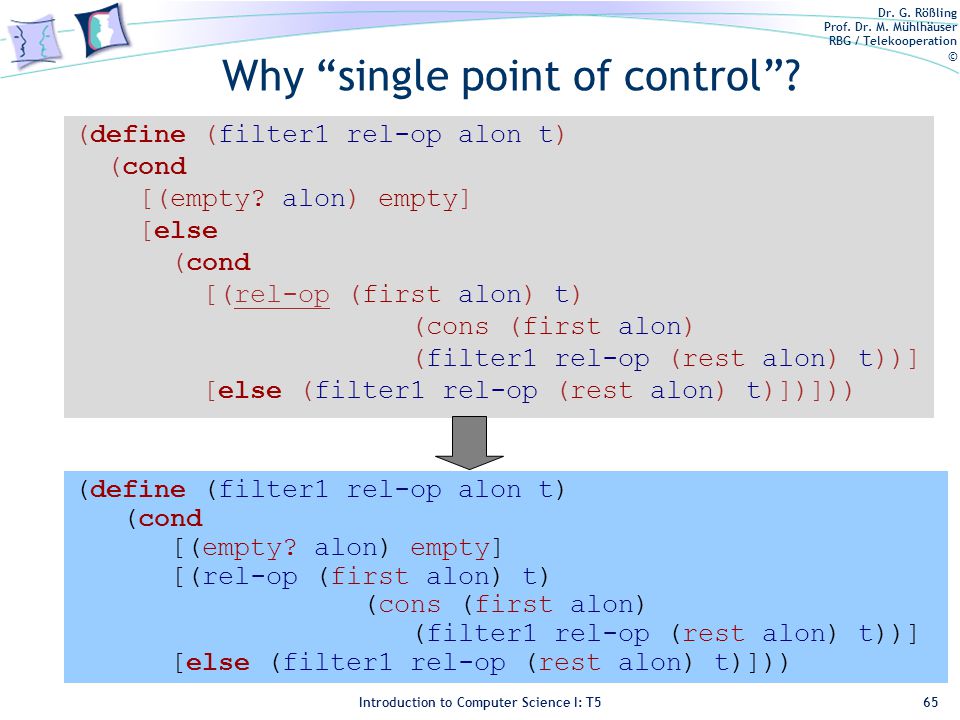 Dr. G. Rößling
Prof. Dr. M. Mühlhäuser
RBG / Telekooperation
©

Why “single point of control”?

(define (filter1 rel-op alon t)
  (cond
    [(empty? alon) empty]
    [else
      (cond
        [(rel-op (first alon) t)
                (cons (first alon)
                (filter1 rel-op (rest alon) t))]
        [else (filter1 rel-op (rest alon) t)])]))

(define (filter1 rel-op alon t)
  (cond
    [(empty? alon) empty]
    [(rel-op (first alon) t)
          (cons (first alon)
            (filter1 rel-op (rest alon) t))]
    [else (filter1 rel-op (rest alon) t)]))

Introduction to Computer Science I: T5

65